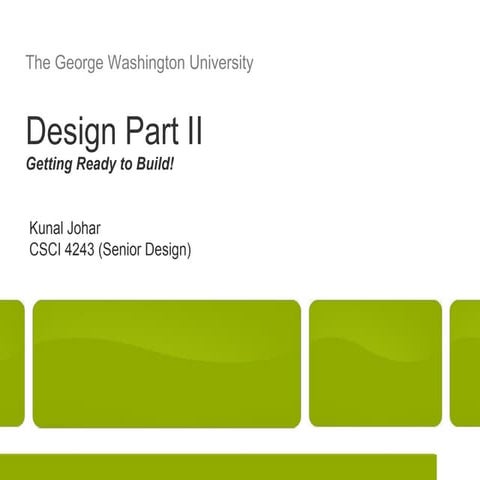 The George Washington University

Design Part II
Getting Ready to Build!

Kunal Johar
CSCI 4243 (Senior Design)